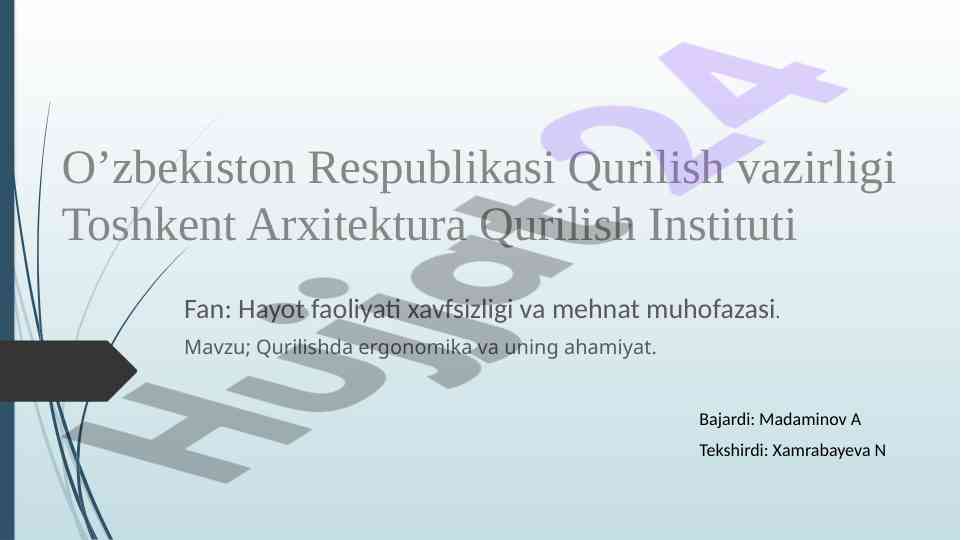 O’zbekiston Respublikasi Qurilish vazirligi Toshkent Arxitektura Qurilish Instituti

Fan: Hayot faoliyati xavfsizligi va mehnat muhofazasi.

Mavzu; Qurilishda ergonomika va uning ahamiyat.

Bajardi: Madaminov A

Tekshirdi: Xamrabayeva N

Hujjat24